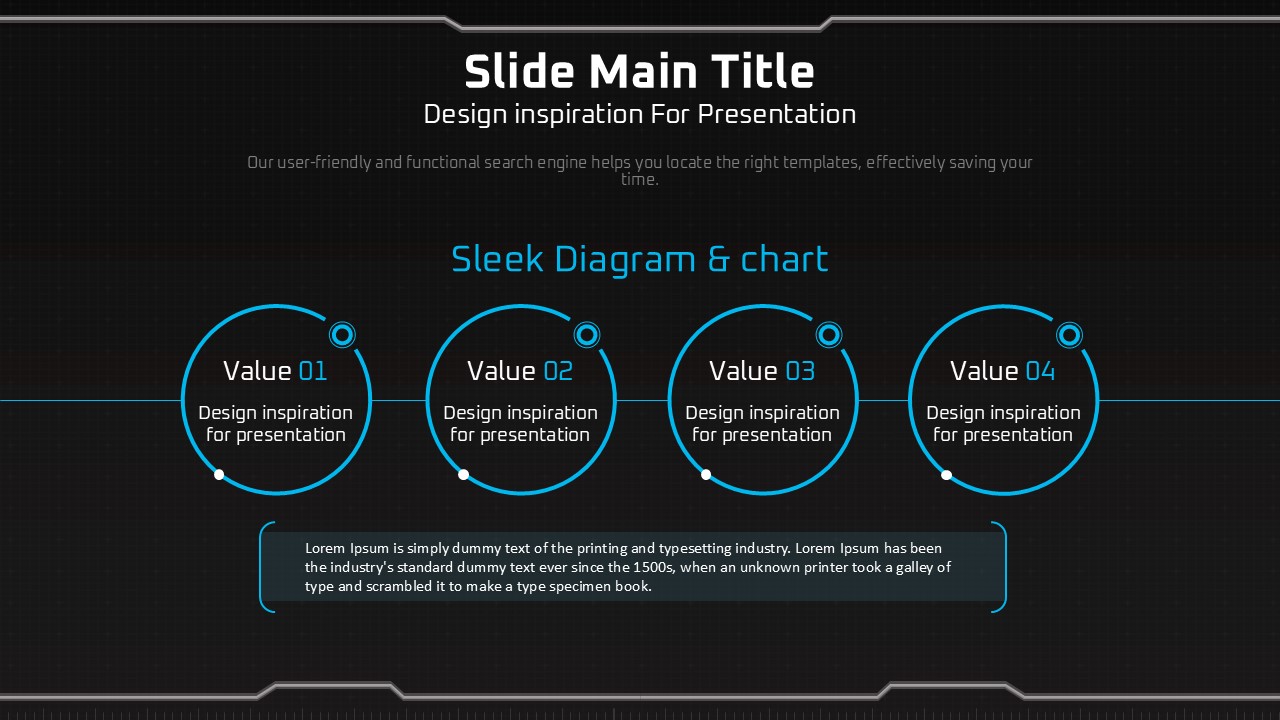 Slide Main Title
Design inspiration For Presentation

Our user-friendly and functional search engine helps you locate the right templates, effectively saving your time.

Sleek Diagram & chart

Value 01
Design inspiration for presentation

Value 02
Design inspiration for presentation

Value 03
Design inspiration for presentation

Value 04
Design inspiration for presentation

Lorem Ipsum is simply dummy text of the printing and typesetting industry. Lorem Ipsum has been the industry's standard dummy text ever since the 1500s, when an unknown printer took a galley of type and scrambled it to make a type specimen book.